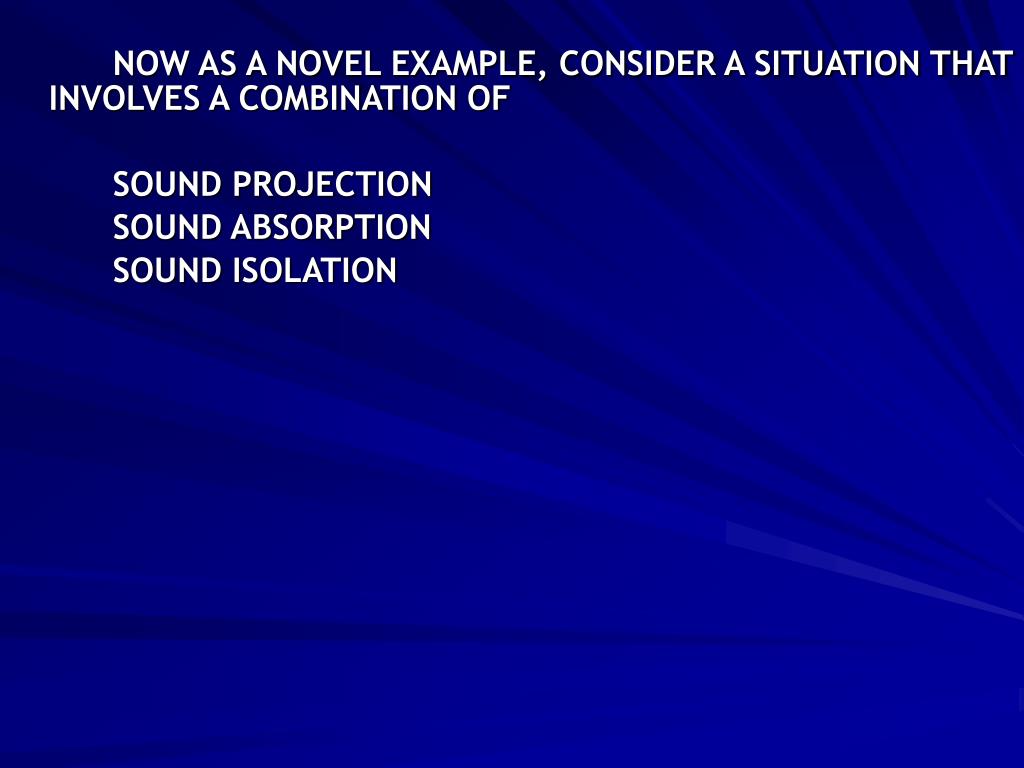 NOW AS A NOVEL EXAMPLE, CONSIDER A SITUATION THAT INVOLVES A COMBINATION OF

SOUND PROJECTION
SOUND ABSORPTION
SOUND ISOLATION